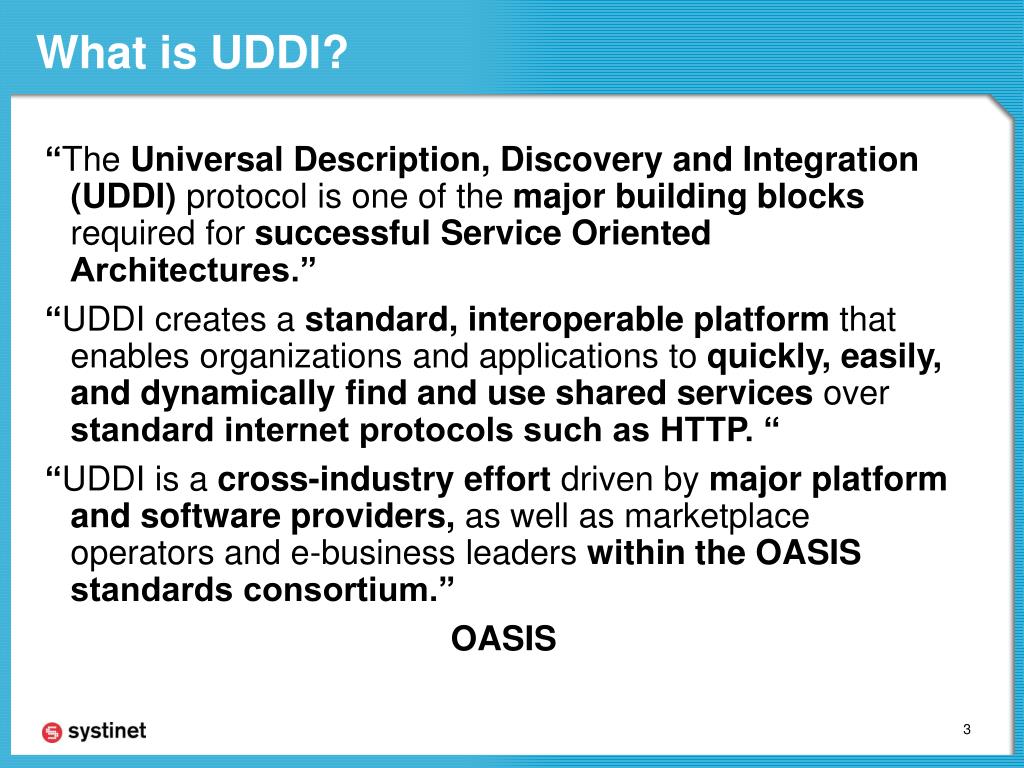 What is UDDI?

“The Universal Description, Discovery and Integration (UDDI) protocol is one of the major building blocks required for successful Service Oriented Architectures.”

“UDDI creates a standard, interoperable platform that enables organizations and applications to quickly, easily, and dynamically find and use shared services over standard internet protocols such as HTTP. “

“UDDI is a cross-industry effort driven by major platform and software providers, as well as marketplace operators and e-business leaders within the OASIS standards consortium.”

OASIS

systinet

3